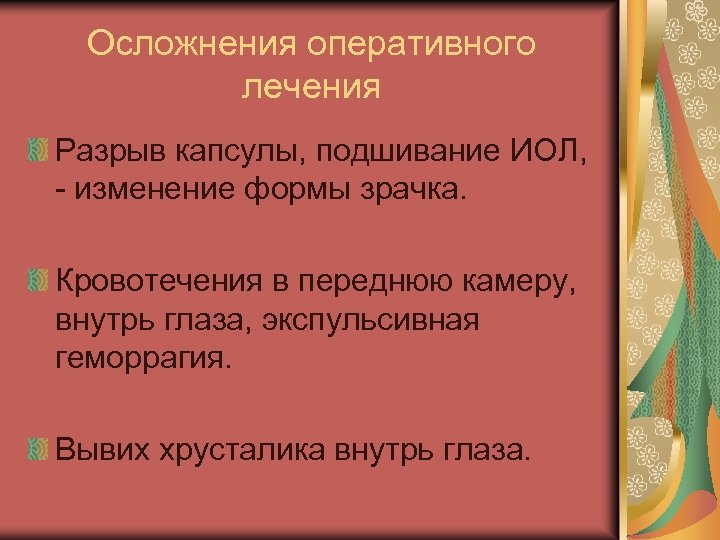 Осложнения оперативного лечения

Разрыв капсулы, подшивание ИОЛ, - изменение формы зрачка.

Кровотечения в переднюю камеру, внутрь глаза, экспульсивная геморрагия.

Вывих хрусталика внутрь глаза.